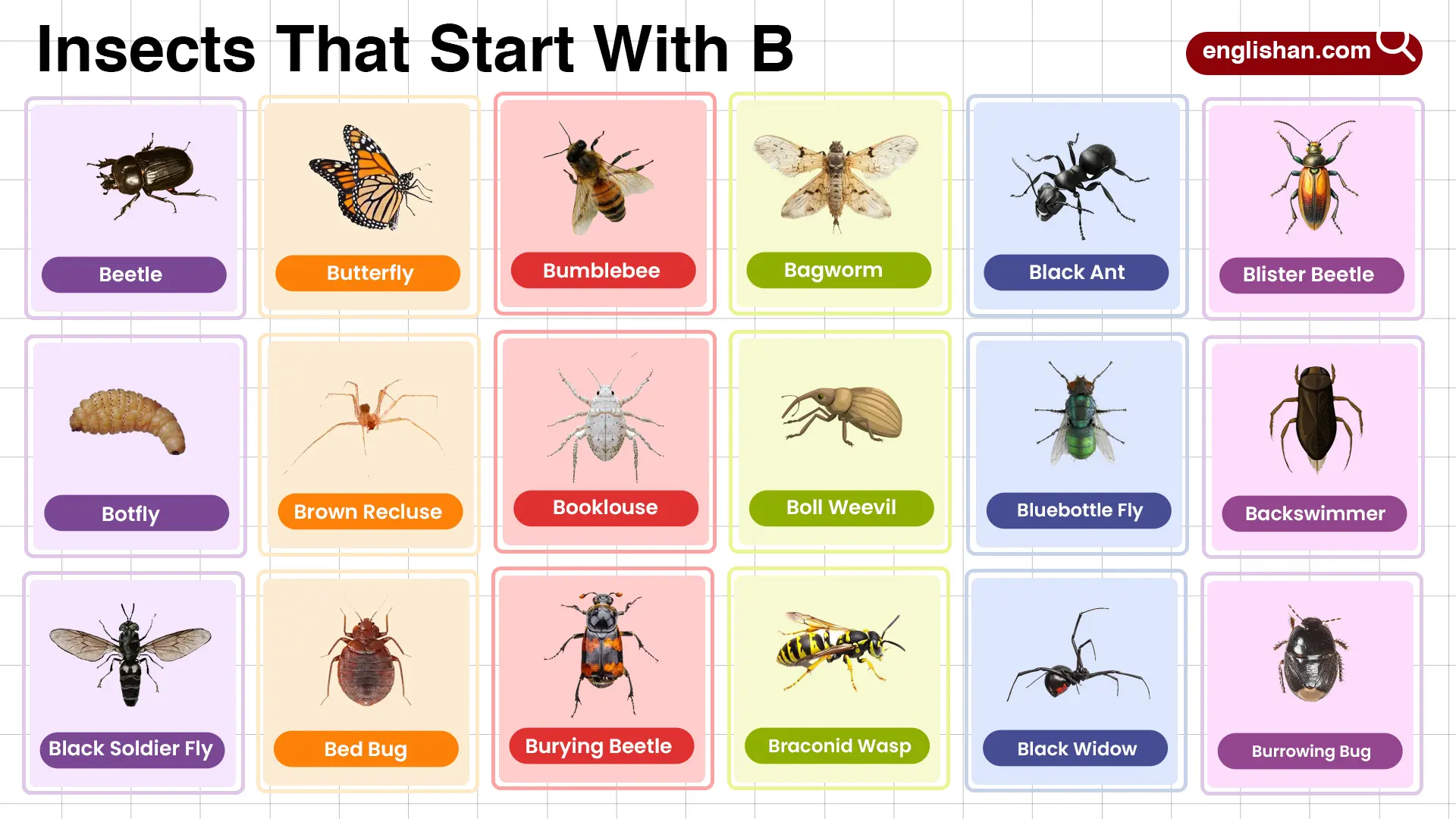 Insects That Start With B

englishan.com

Beetle

Butterfly

Bumblebee

Bagworm

Black Ant

Blister Beetle

Botfly

Brown Recluse

Booklouse

Boll Weevil

Bluebottle Fly

Backswimmer

Black Soldier Fly

Bed Bug

Burying Beetle

Braconid Wasp

Black Widow

Burrowing Bug